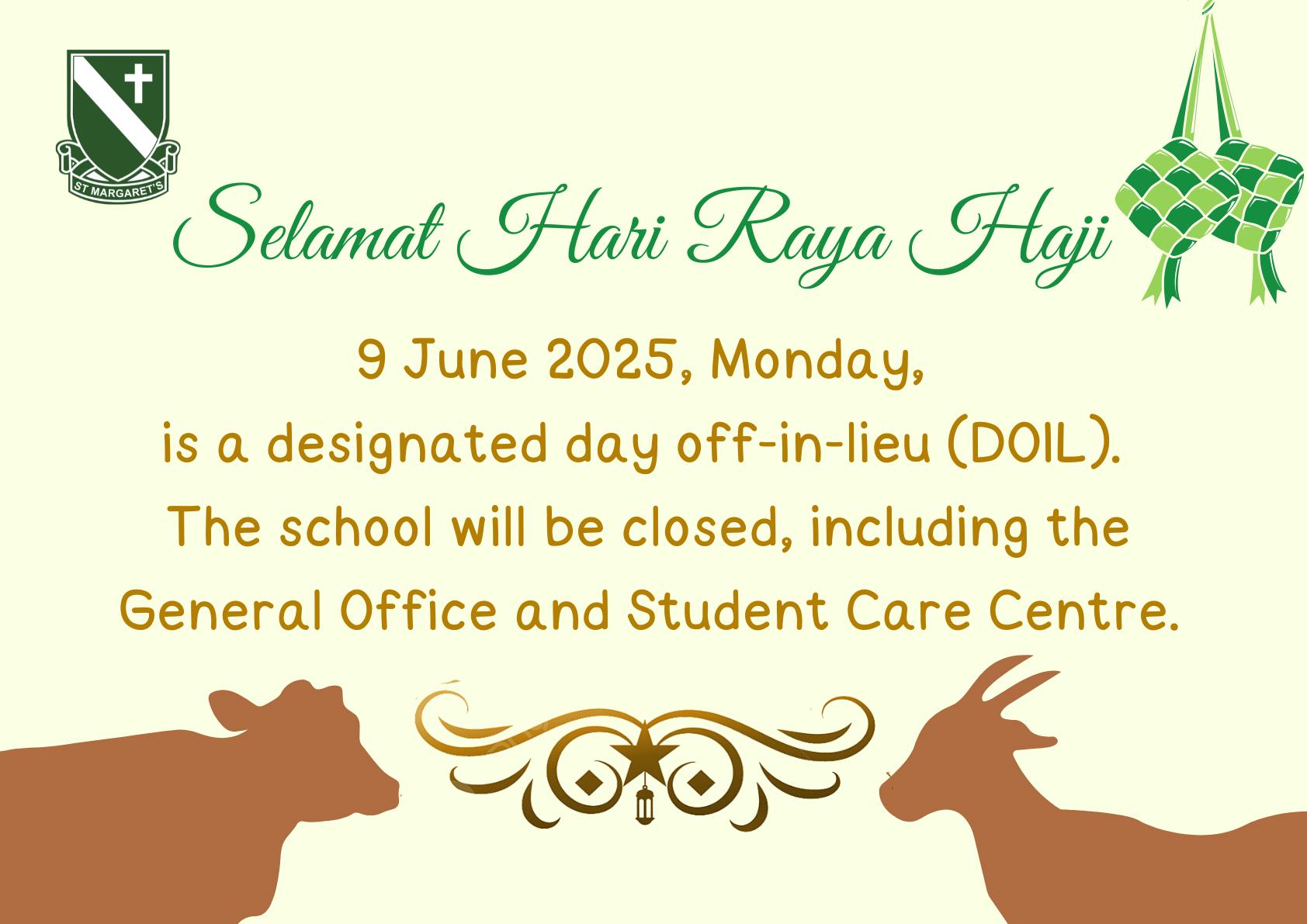 ST MARGARET'S

Selamat Hari Raya Haji

9 June 2025, Monday,
is a designated day off-in-lieu (DOIL).
The school will be closed, including the General Office and Student Care Centre.